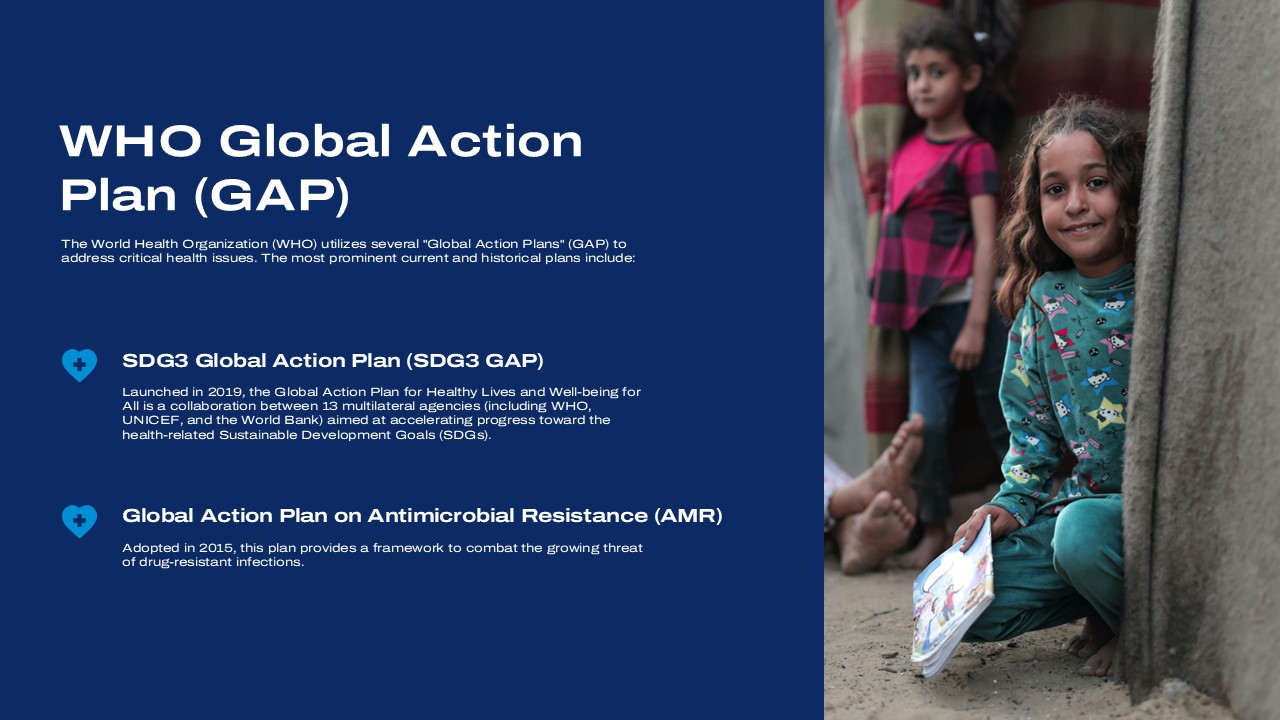 WHO Global Action Plan (GAP)

The World Health Organization (WHO) utilizes several "Global Action Plans" (GAP) to address critical health issues. The most prominent current and historical plans include:

SDG3 Global Action Plan (SDG3 GAP)

Launched in 2019, the Global Action Plan for Healthy Lives and Well-being for All is a collaboration between 13 multilateral agencies (including WHO, UNICEF, and the World Bank) aimed at accelerating progress toward the health-related Sustainable Development Goals (SDGs).

Global Action Plan on Antimicrobial Resistance (AMR)

Adopted in 2015, this plan provides a framework to combat the growing threat of drug-resistant infections.